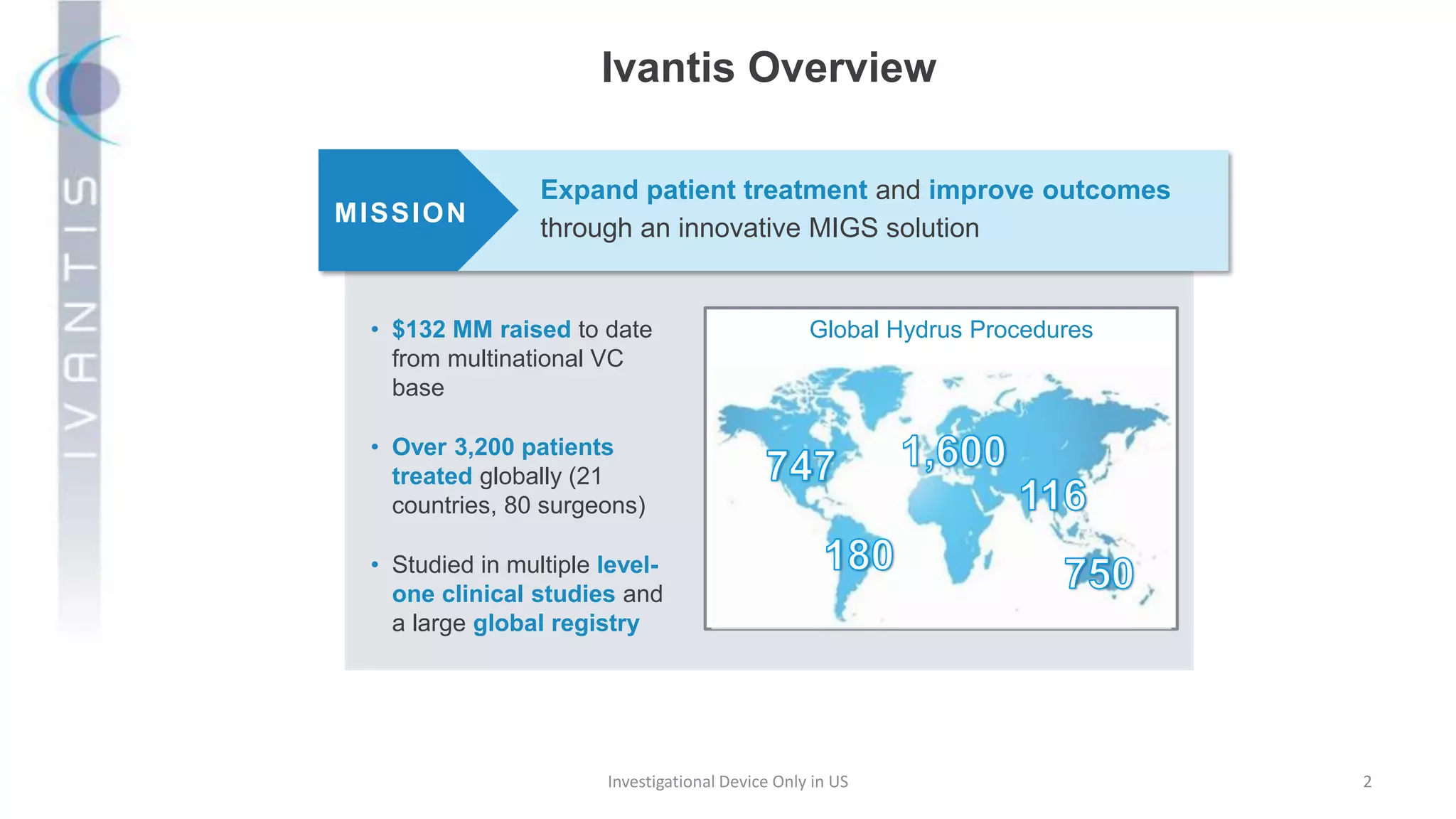 IVANTIS

Ivantis Overview

MISSION

Expand patient treatment and improve outcomes through an innovative MIGS solution

• $132 MM raised to date from multinational VC base

• Over 3,200 patients treated globally (21 countries, 80 surgeons)

• Studied in multiple level-one clinical studies and a large global registry

Global Hydrus Procedures

747

1,600

116

180

750

Investigational Device Only in US

2